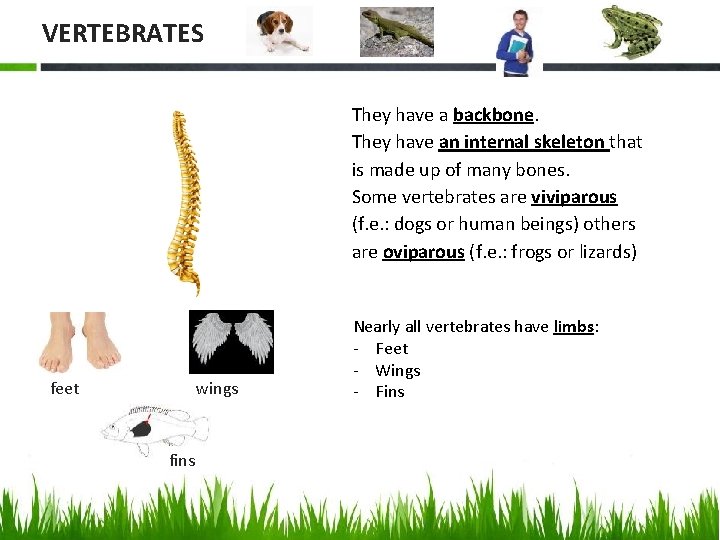 VERTEBRATES

They have a backbone.
They have an internal skeleton that is made up of many bones.
Some vertebrates are viviparous (f.e.: dogs or human beings) others are oviparous (f.e.: frogs or lizards)

feet

wings

fins

Nearly all vertebrates have limbs:
- Feet
- Wings
- Fins